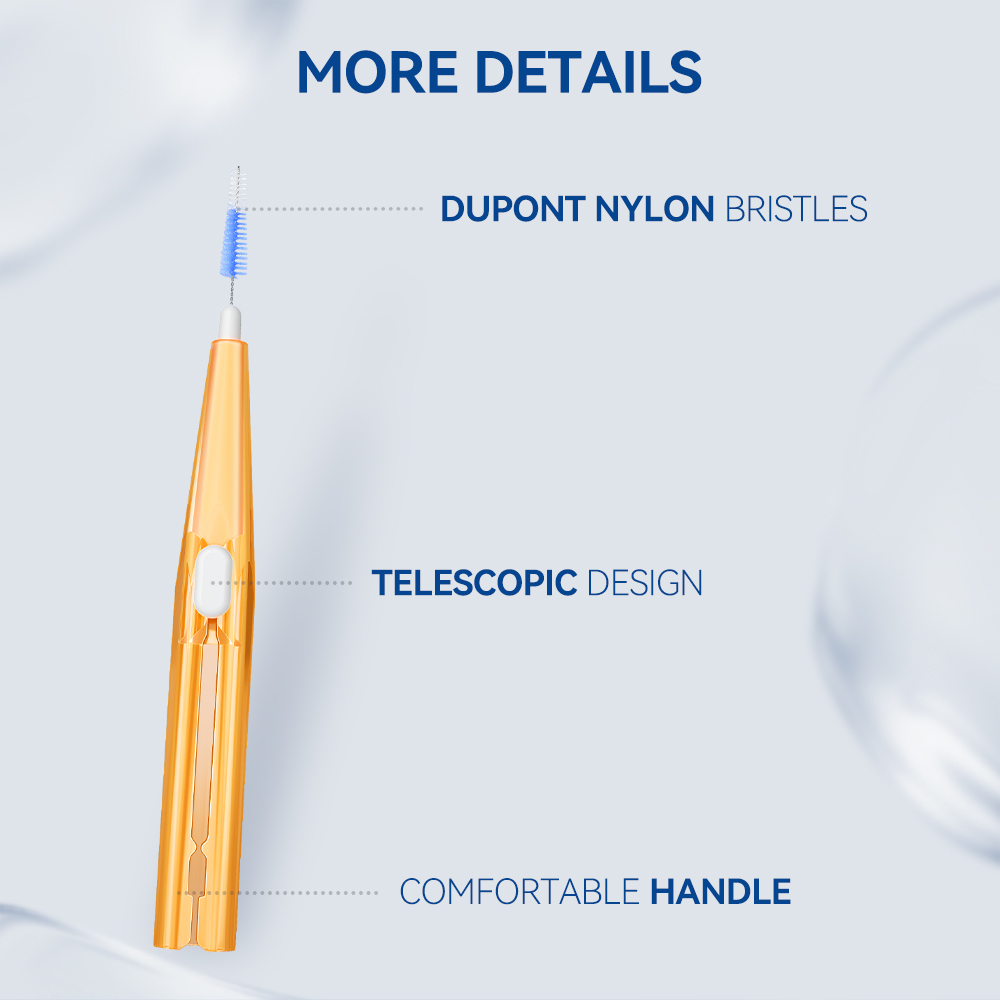 MORE DETAILS

DUPONT NYLON BRISTLES

TELESCOPIC DESIGN

COMFORTABLE HANDLE